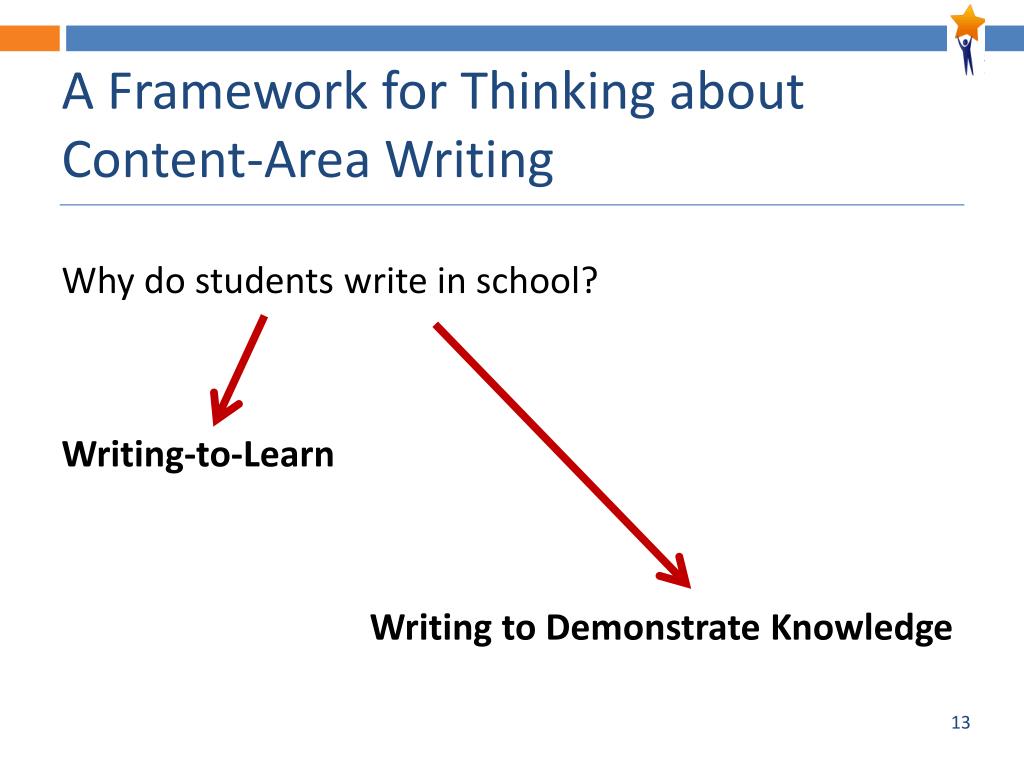 A Framework for Thinking about Content-Area Writing

Why do students write in school?

Writing-to-Learn

Writing to Demonstrate Knowledge

13